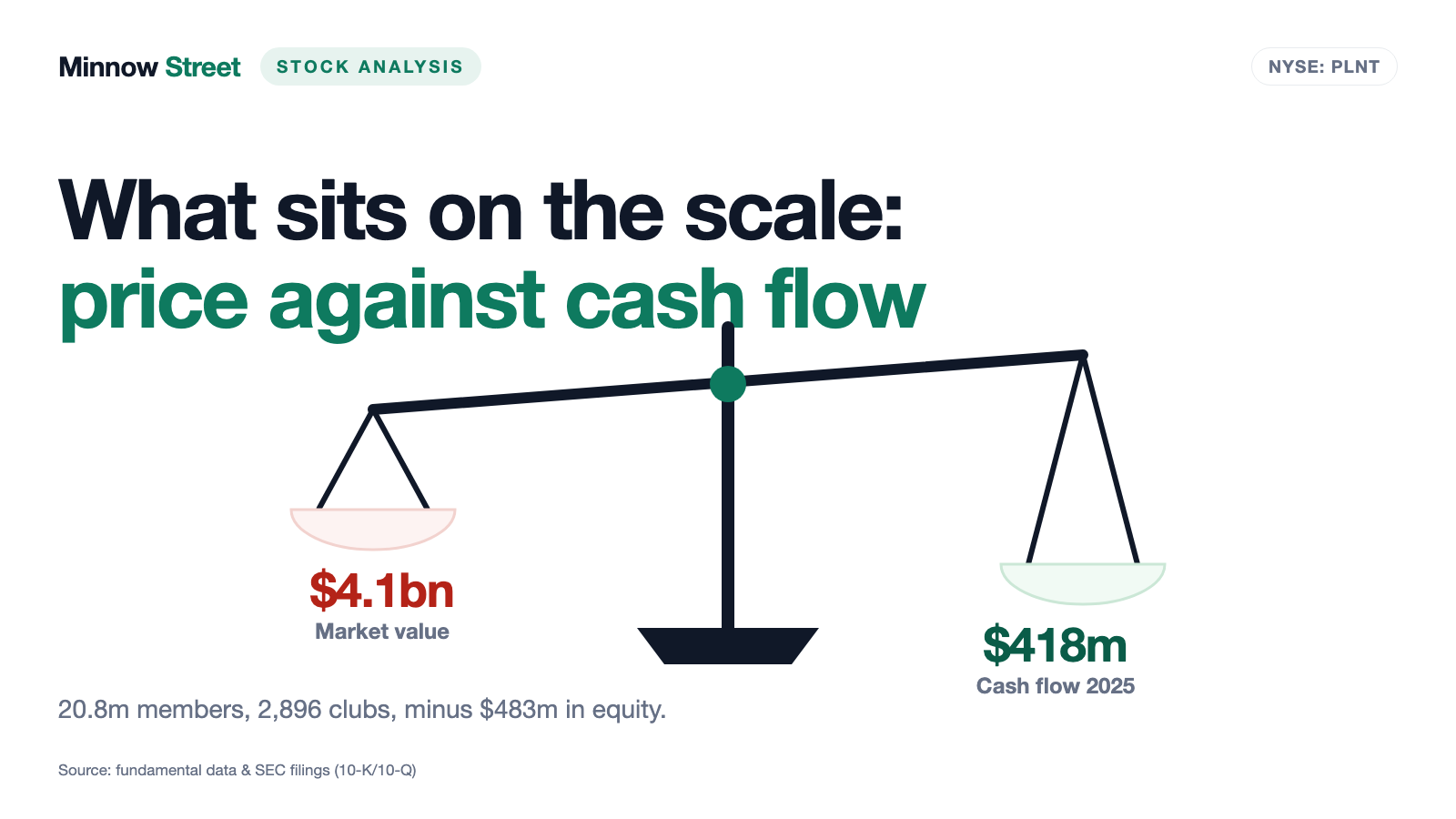 Minnow Street STOCK ANALYSIS

NYSE: PLNT

What sits on the scale:
price against cash flow

\$4.1bn
Market value

\$418m
Cash flow 2025

20.8m members, 2,896 clubs, minus \$483m in equity.

Source: fundamental data & SEC filings (10-K/10-Q)